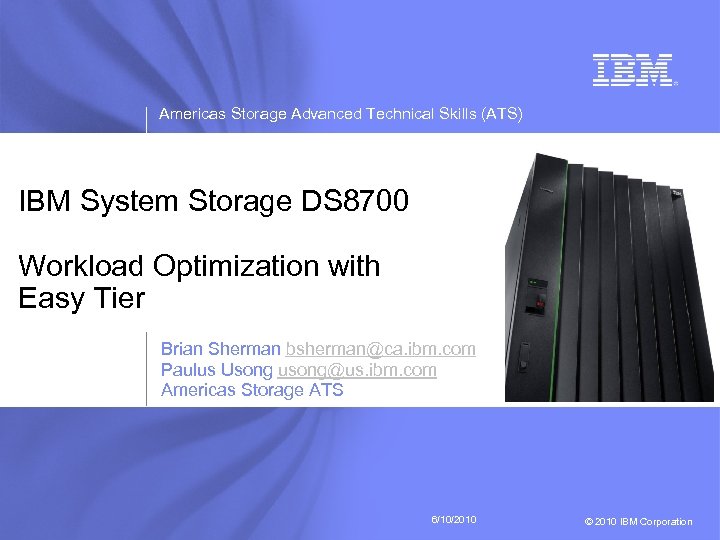 IBM

Americas Storage Advanced Technical Skills (ATS)

IBM System Storage DS8700

Workload Optimization with Easy Tier

Brian Sherman bsherman@ca.ibm.com
Paulus Usong usong@us.ibm.com
Americas Storage ATS

6/10/2010

© 2010 IBM Corporation